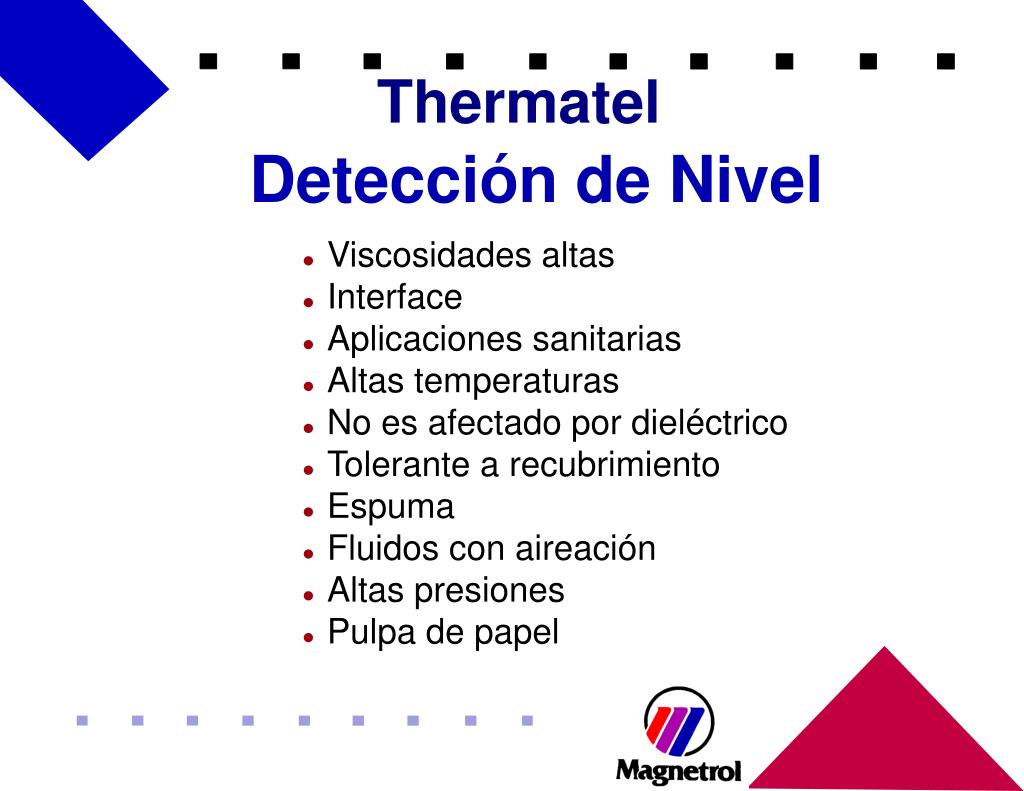 Thermatel
Detección de Nivel

- Viscosidades altas
- Interface
- Aplicaciones sanitarias
- Altas temperaturas
- No es afectado por dieléctrico
- Tolerante a recubrimiento
- Espuma
- Fluidos con aireación
- Altas presiones
- Pulpa de papel

Magnetrol